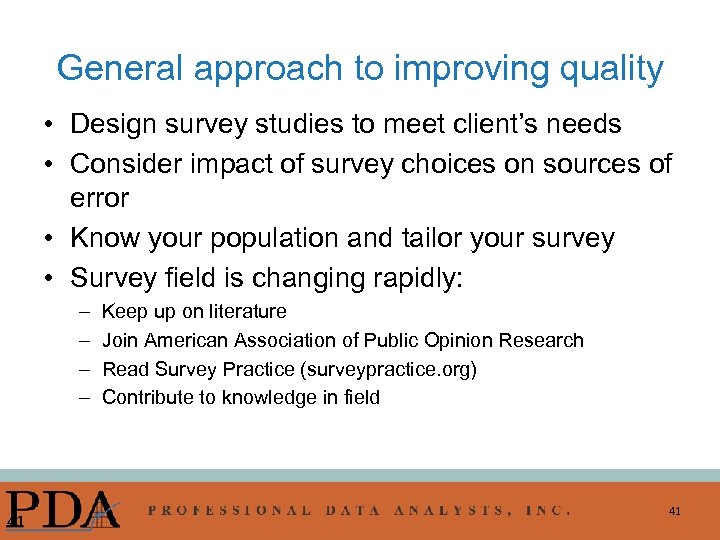 General approach to improving quality

• Design survey studies to meet client's needs
• Consider impact of survey choices on sources of error
• Know your population and tailor your survey
• Survey field is changing rapidly:
– Keep up on literature
– Join American Association of Public Opinion Research
– Read Survey Practice (surveypractice.org)
– Contribute to knowledge in field

41

PDA PROFESSIONAL DATA ANALYSTS, INC. 41